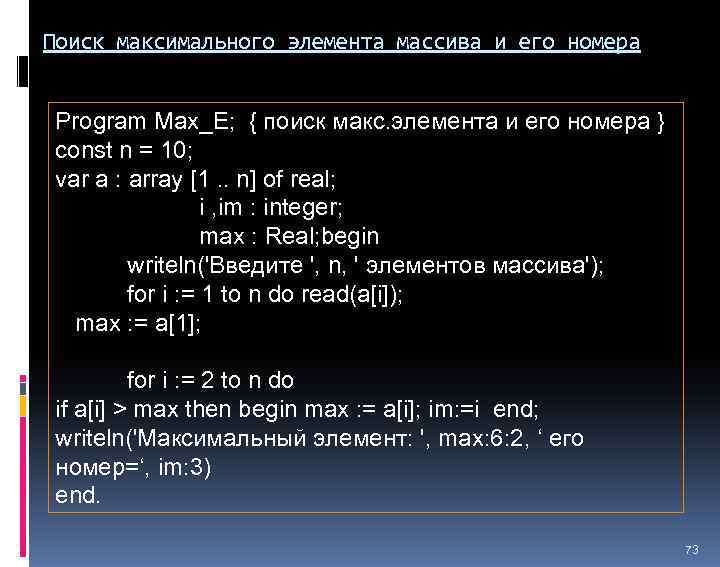 Поиск максимального элемента массива и его номера

Program Max_E; { поиск макс.элемента и его номера }
const n = 10;
var a : array [1 .. n] of real;
i ,im : integer;
max : Real;begin
writeln('Введите ', n, ' элементов массива');
for i := 1 to n do read(a[i]);
max := a[1];

for i := 2 to n do
if a[i] > max then begin max := a[i]; im:=i end;
writeln('Максимальный элемент: ', max:6:2, ‘ его номер=‘, im:3)
end.

73